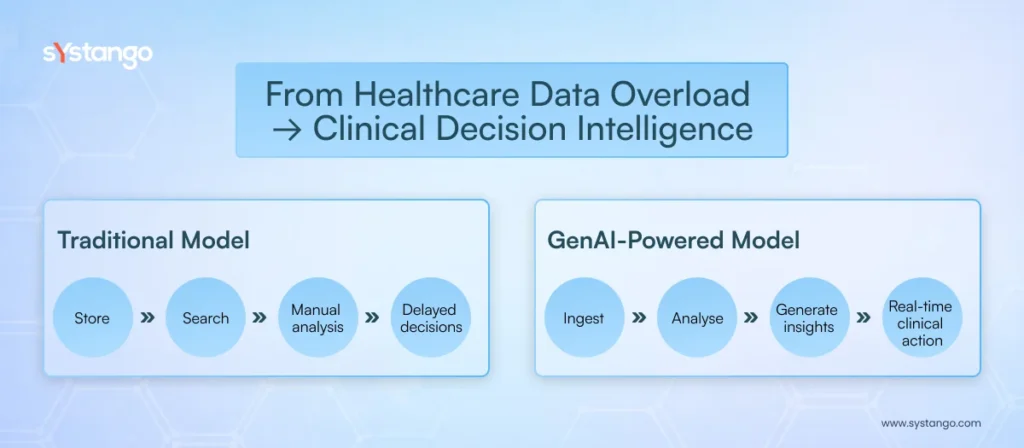 sYstango

From Healthcare Data Overload → Clinical Decision Intelligence

Traditional Model

Store » Search » Manual analysis » Delayed decisions

GenAI-Powered Model

Ingest » Analyse » Generate insights » Real-time clinical action

www.systango.com